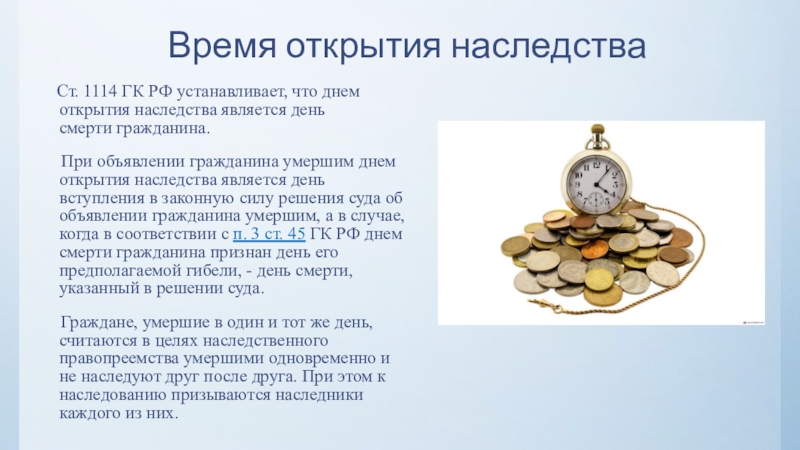 Время открытия наследства

Ст. 1114 ГК РФ устанавливает, что днем открытия наследства является день смерти гражданина.

При объявлении гражданина умершим днем открытия наследства является день вступления в законную силу решения суда об объявлении гражданина умершим, а в случае, когда в соответствии с п. 3 ст. 45 ГК РФ днем смерти гражданина признан день его предполагаемой гибели, - день смерти, указанный в решении суда.

Граждане, умершие в один и тот же день, считаются в целях наследственного правопреемства умершими одновременно и не наследуют друг после друга. При этом к наследованию призываются наследники каждого из них.